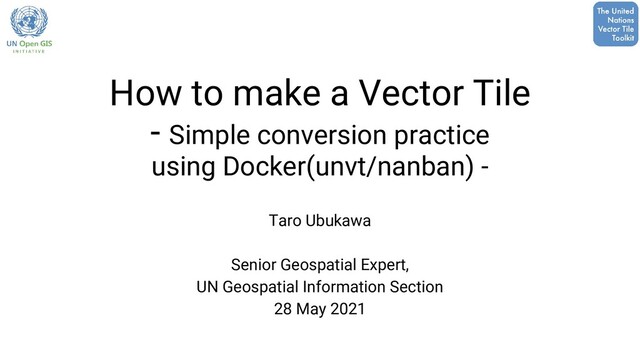 UN Open GIS
INITIATIVE

The United Nations Vector Tile Toolkit

How to make a Vector Tile
- Simple conversion practice using Docker(unvt/nanban) -

Taro Ubukawa

Senior Geospatial Expert,
UN Geospatial Information Section
28 May 2021